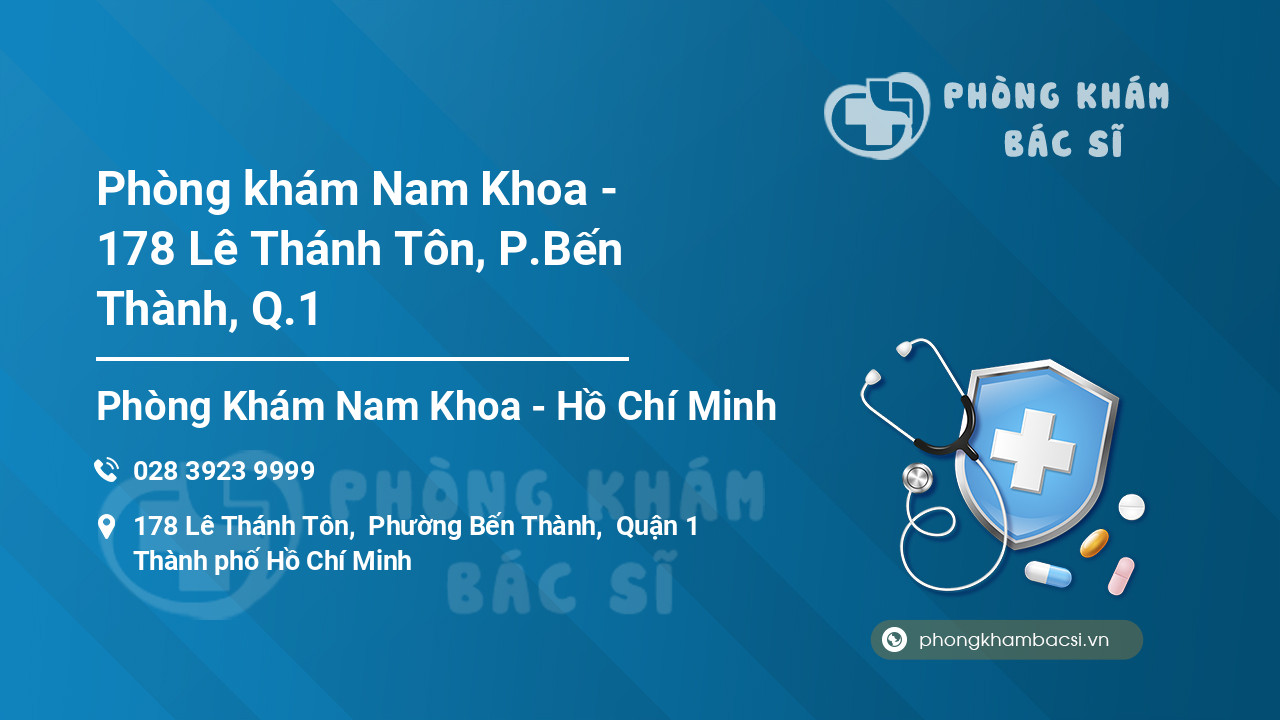 PHÒNG KHÁM
BÁC SĨ

Phòng khám Nam Khoa - 178 Lê Thánh Tôn, P.Bến Thành, Q.1

Phòng Khám Nam Khoa - Hồ Chí Minh

028 3923 9999

178 Lê Thánh Tôn, Phường Bến Thành, Quận 1
Thành phố Hồ Chí Minh

PHÒNG KHÁM
BÁC SĨ

phongkhambacsi.vn